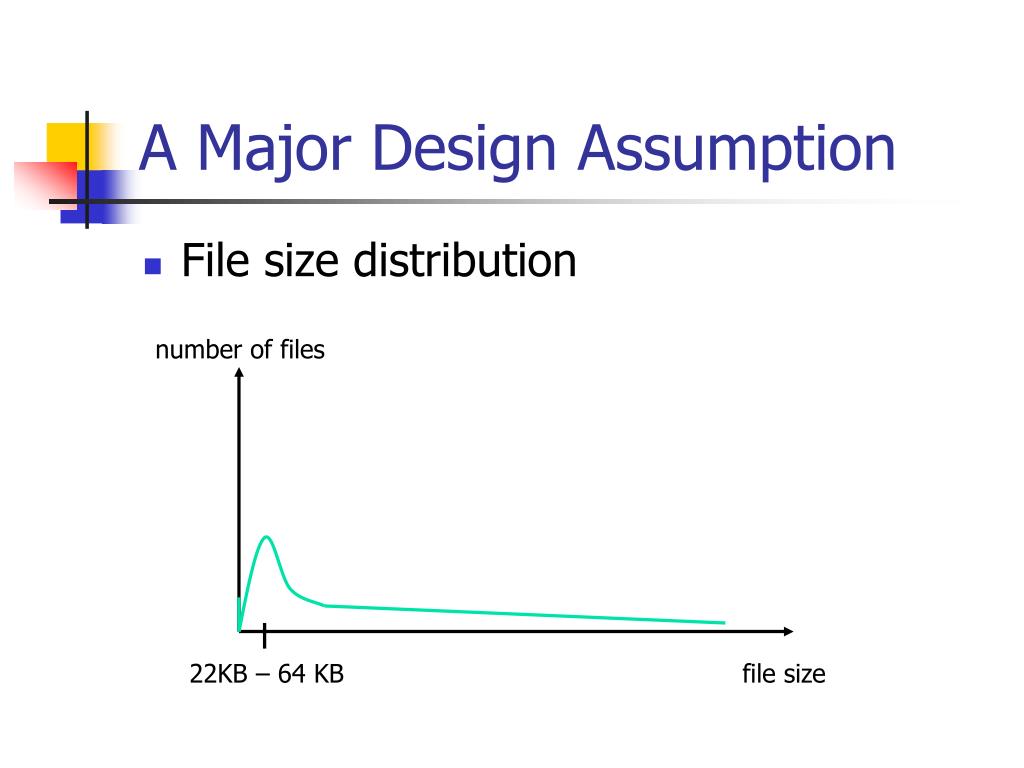 A Major Design Assumption

File size distribution

number of files

22KB – 64 KB

file size